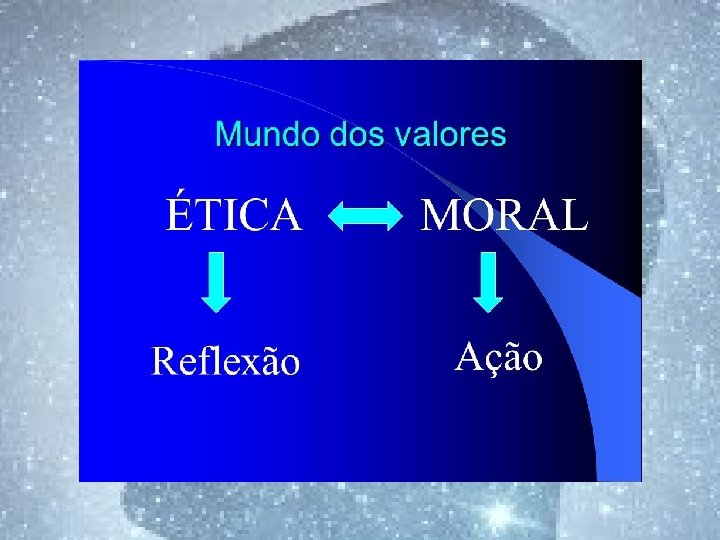 Mundo dos valores

ÉTICA MORAL

Reflexão Ação